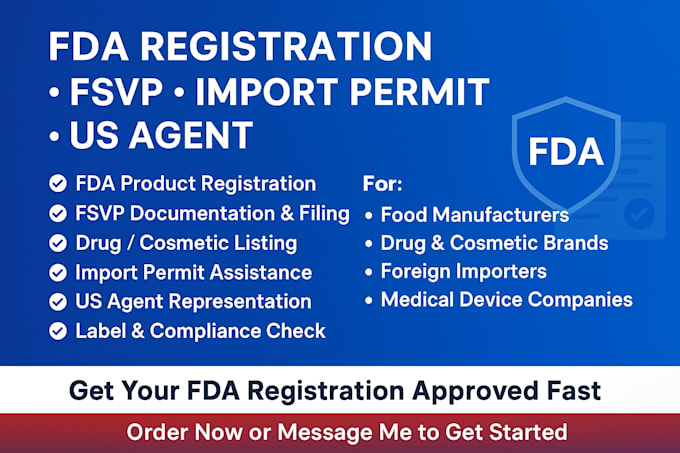 FDA REGISTRATION
• FSVP • IMPORT PERMIT
• US AGENT

FDA

FDA Product Registration
FSVP Documentation & Filing
Drug / Cosmetic Listing
Import Permit Assistance
US Agent Representation
Label & Compliance Check

For:
• Food Manufacturers
• Drug & Cosmetic Brands
• Foreign Importers
• Medical Device Companies

Get Your FDA Registration Approved Fast

Order Now or Message Me to Get Started